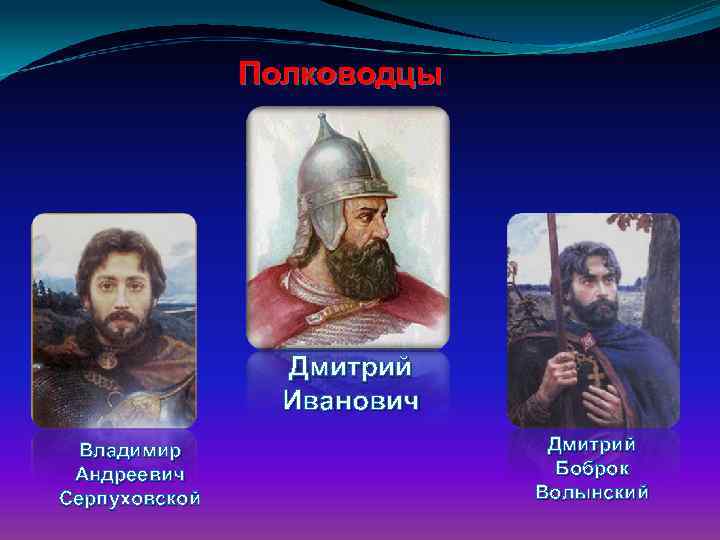 Полководцы

Дмитрий Иванович

Владимир Андреевич Серпуховской

Дмитрий Боброк Волынский